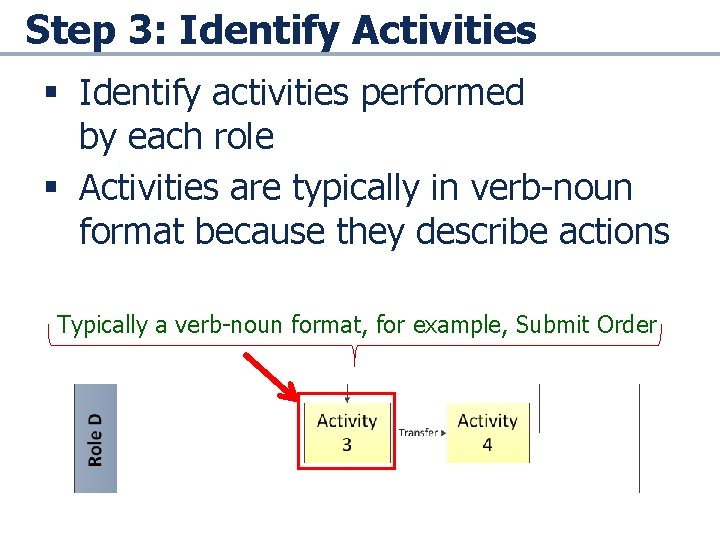 Step 3: Identify Activities

▪ Identify activities performed by each role

▪ Activities are typically in verb-noun format because they describe actions

Typically a verb-noun format, for example, Submit Order

Role D

Activity 3

Transfer

Activity 4